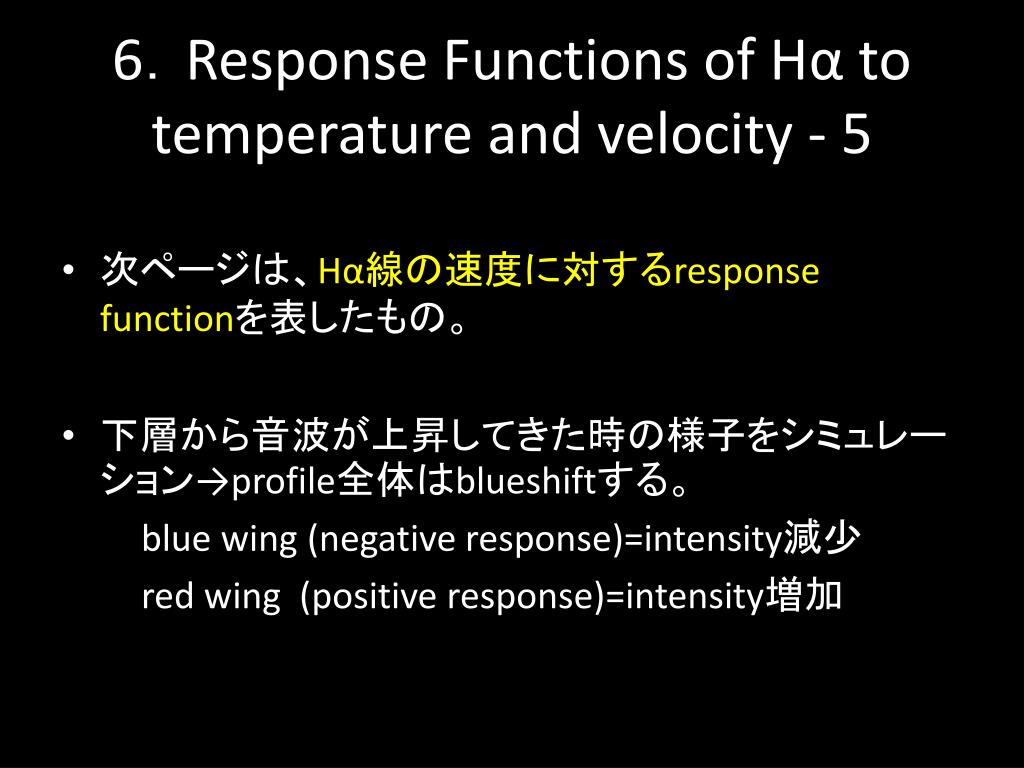 6. Response Functions of Hα to temperature and velocity - 5

• 次ページは、Hα線の速度に対するresponse functionを表したもの。

• 下層から音波が上昇してきた時の様子をシミュレーション→profile全体はblueshiftする。

blue wing (negative response)=intensity減少

red wing (positive response)=intensity増加